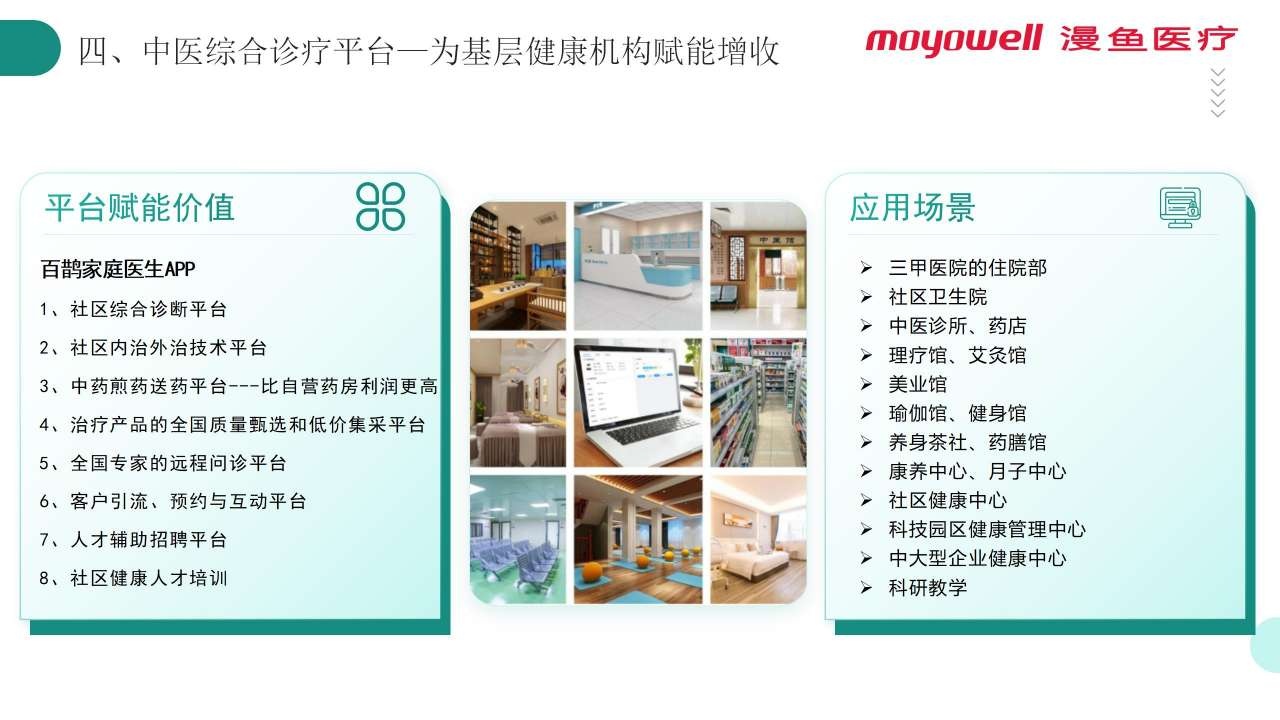 四、中医综合诊疗平台—为基层健康机构赋能增收

moyowell 漫鱼医疗

平台赋能价值

百鹊家庭医生APP

1、社区综合诊断平台

2、社区内治外治技术平台

3、中药煎药送药平台---比自营药房利润更高

4、治疗产品的全国质量甄选和低价集采平台

5、全国专家的远程问诊平台

6、客户引流、预约与互动平台

7、人才辅助招聘平台

8、社区健康人才培训

中医馆

应用场景

➢ 三甲医院的住院部
➢ 社区卫生院
➢ 中医诊所、药店
➢ 理疗馆、艾灸馆
➢ 美业馆
➢ 瑜伽馆、健身馆
➢ 养身茶社、药膳馆
➢ 康养中心、月子中心
➢ 社区健康中心
➢ 科技园区健康管理中心
➢ 中大型企业健康中心
➢ 科研教学